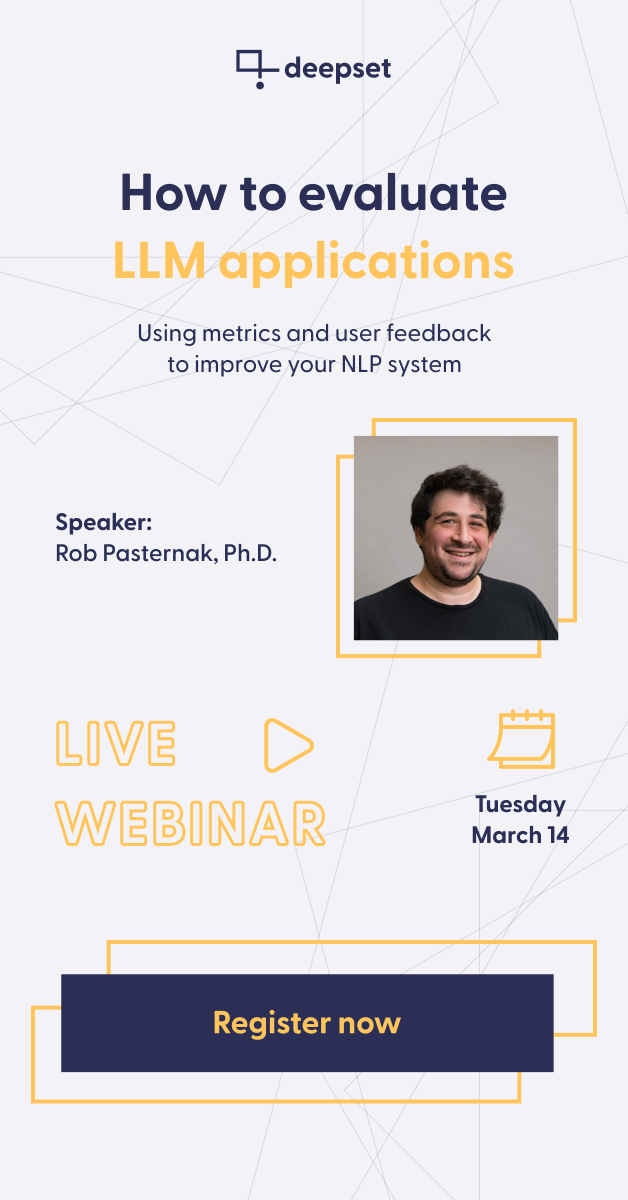 deepset

How to evaluate
LLM applications

Using metrics and user feedback to improve your NLP system

Speaker:
Rob Pasternak, Ph.D.

LIVE
WEBINAR

Tuesday
March 14

Register now